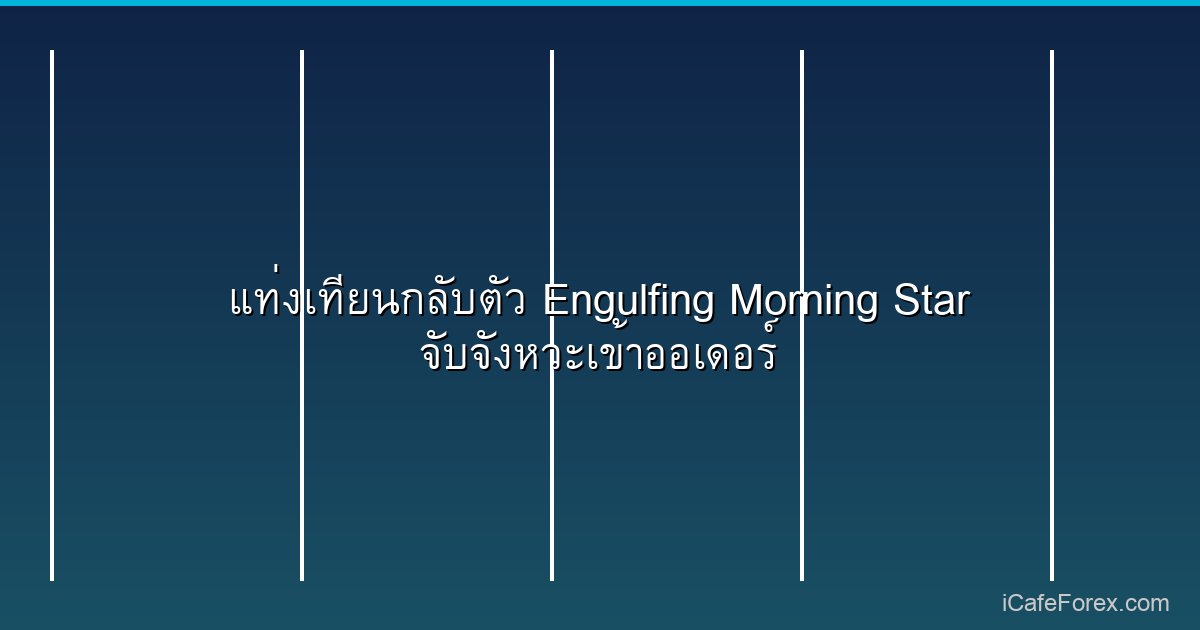 แท่งเทียนกลับตัว Engulfing Morning Star
จับจังหวะเข้าออเดอร์

iCafeForex.com